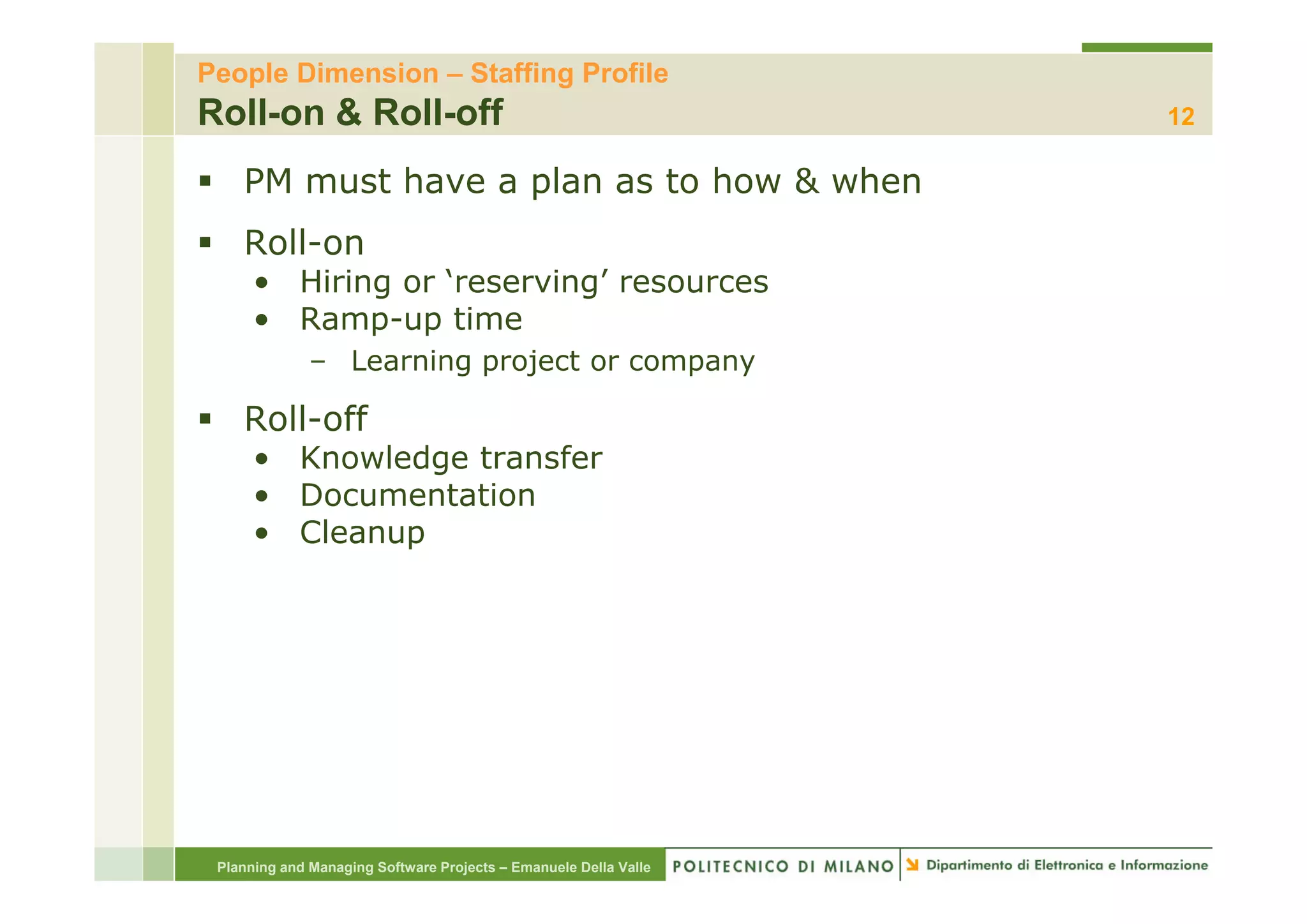 People Dimension – Staffing Profile
Roll-on & Roll-off

12

▪ PM must have a plan as to how & when

▪ Roll-on
• Hiring or ‘reserving’ resources
• Ramp-up time
– Learning project or company

▪ Roll-off
• Knowledge transfer
• Documentation
• Cleanup

Planning and Managing Software Projects – Emanuele Della Valle

POLITECNICO DI MILANO

Dipartimento di Elettronica e Informazione